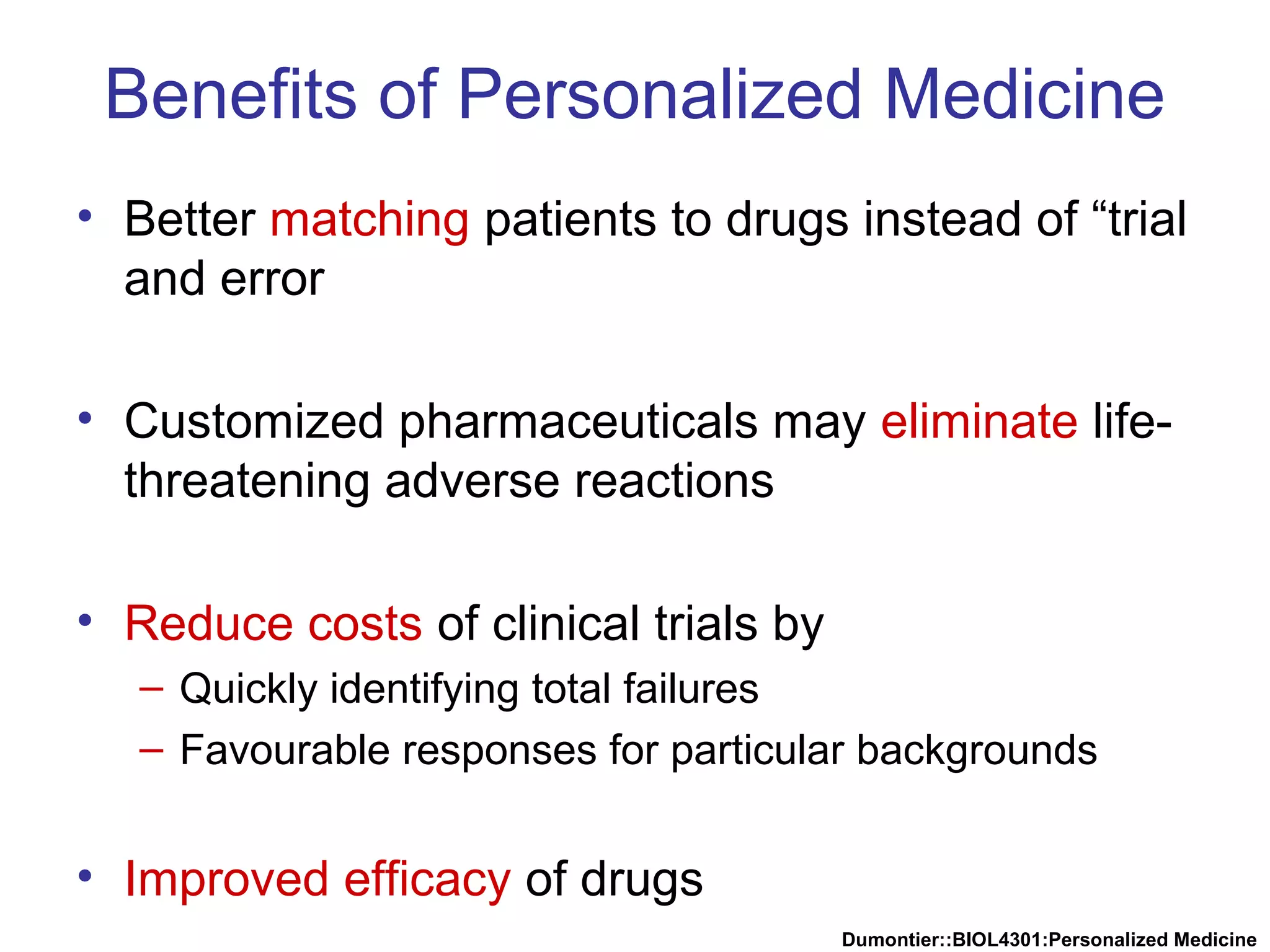 Benefits of Personalized Medicine

• Better matching patients to drugs instead of “trial and error

• Customized pharmaceuticals may eliminate life-threatening adverse reactions

• Reduce costs of clinical trials by
– Quickly identifying total failures
– Favourable responses for particular backgrounds

• Improved efficacy of drugs

Dumontier::BIOL4301:Personalized Medicine